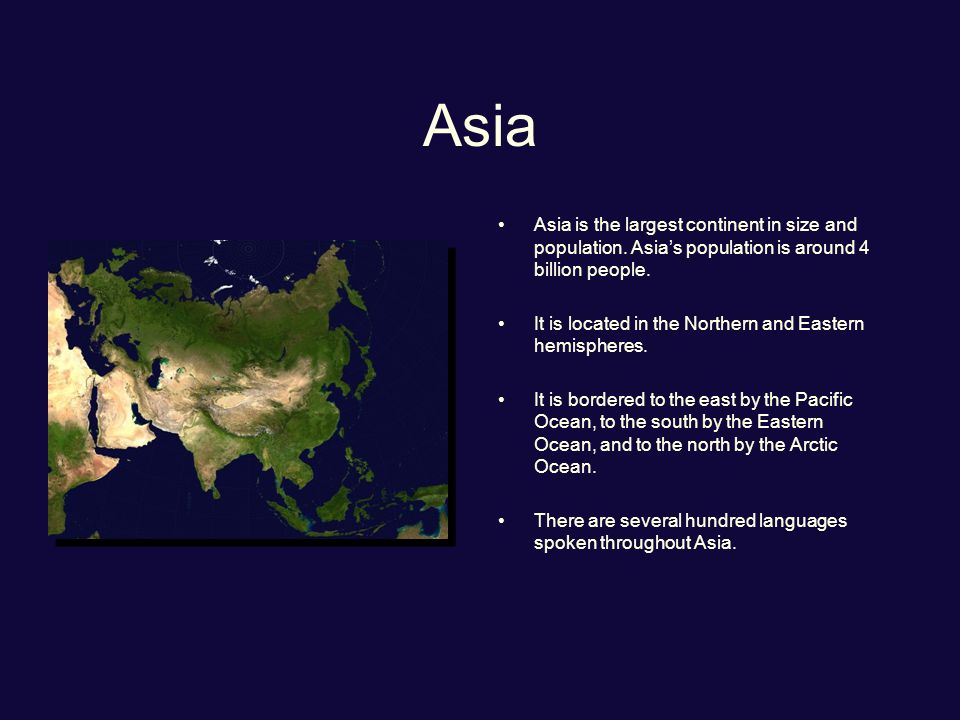 Asia

• Asia is the largest continent in size and population. Asia's population is around 4 billion people.

• It is located in the Northern and Eastern hemispheres.

• It is bordered to the east by the Pacific Ocean, to the south by the Eastern Ocean, and to the north by the Arctic Ocean.

• There are several hundred languages spoken throughout Asia.